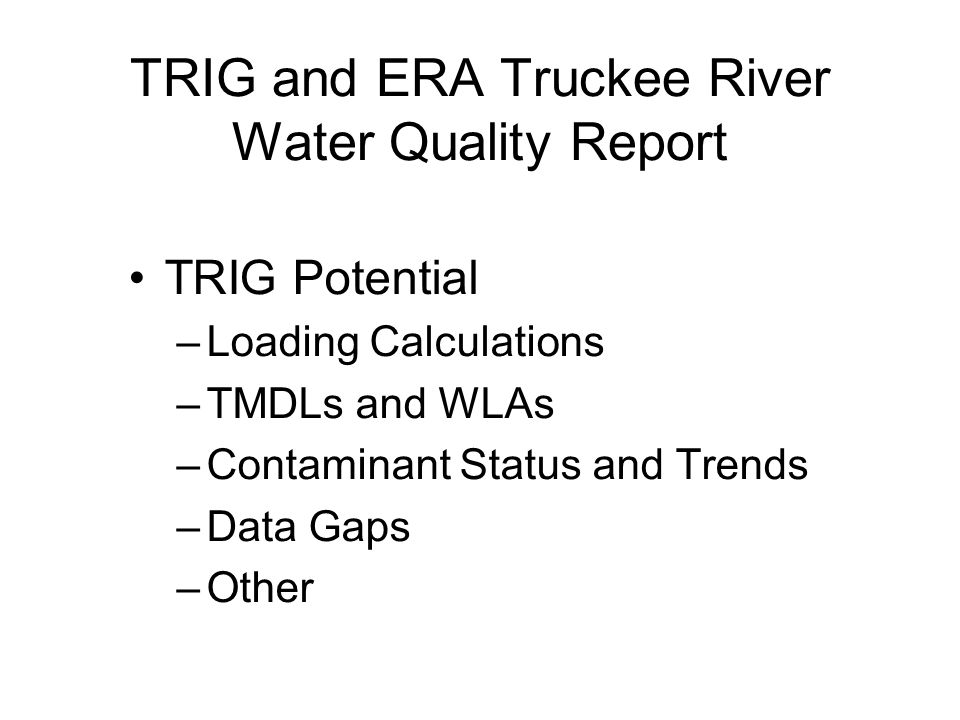 TRIG and ERA Truckee River Water Quality Report

• TRIG Potential
– Loading Calculations
– TMDLs and WLAs
– Contaminant Status and Trends
– Data Gaps
– Other